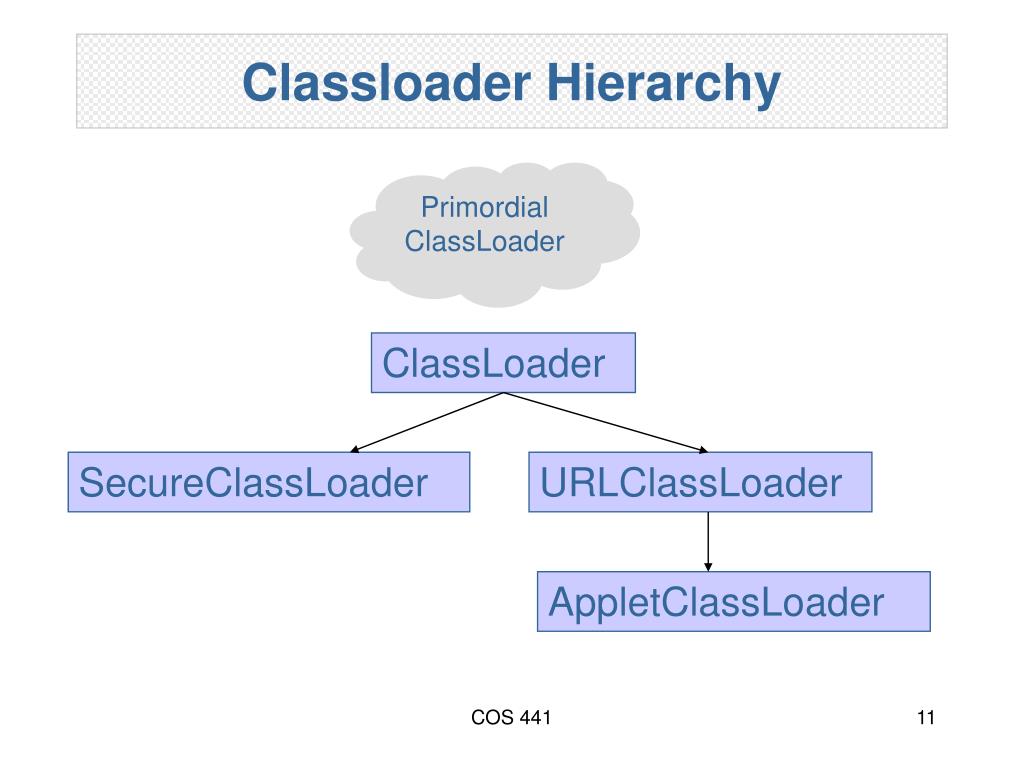 Classloader Hierarchy

Primordial ClassLoader

ClassLoader

SecureClassLoader

URLClassLoader

AppletClassLoader

COS 441

11